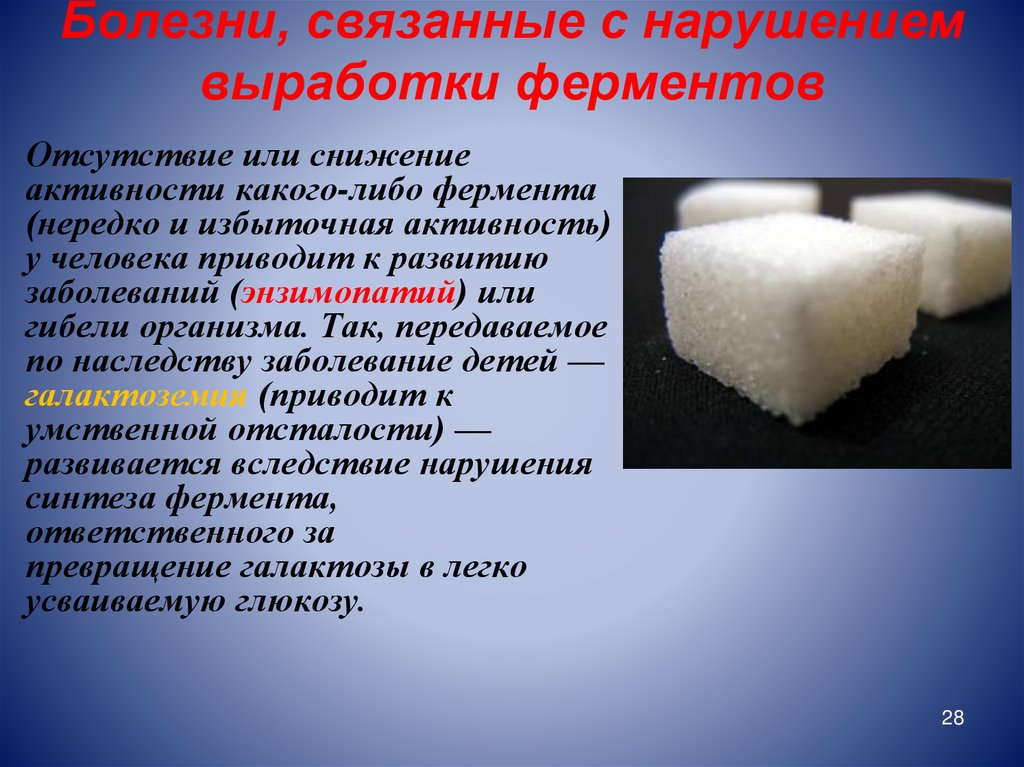 Болезни, связанные с нарушением выработки ферментов

Отсутствие или снижение активности какого-либо фермента (нередко и избыточная активность) у человека приводит к развитию заболеваний (энзимопатий) или гибели организма. Так, передаваемое по наследству заболевание детей — галактоземия (приводит к умственной отсталости) — развивается вследствие нарушения синтеза фермента, ответственного за превращение галактозы в легко усваиваемую глюкозу.

28